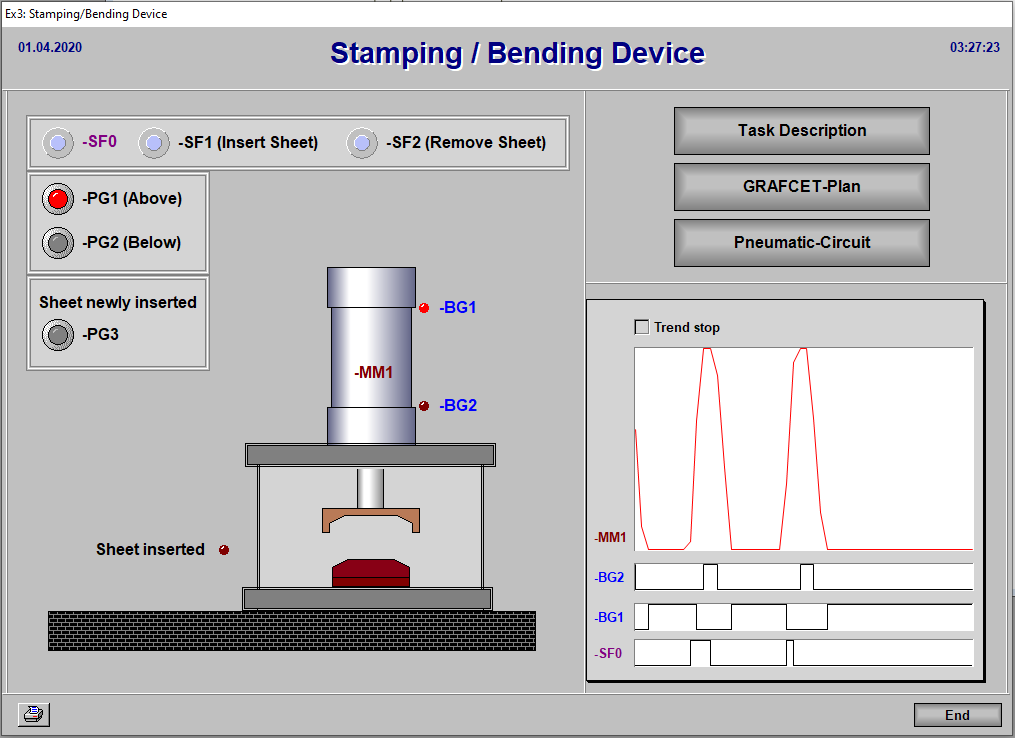 Ex3: Stamping/Bending Device

01.04.2020

Stamping / Bending Device

03:27:23

-SF0
-SF1 (Insert Sheet)
-SF2 (Remove Sheet)

-PG1 (Above)
-PG2 (Below)

Sheet newly inserted
-PG3

-BG1
-MM1
-BG2

Sheet inserted

Task Description
GRAFCET-Plan
Pneumatic-Circuit

Trend stop

-MM1
-BG2
-BG1
-SF0

End